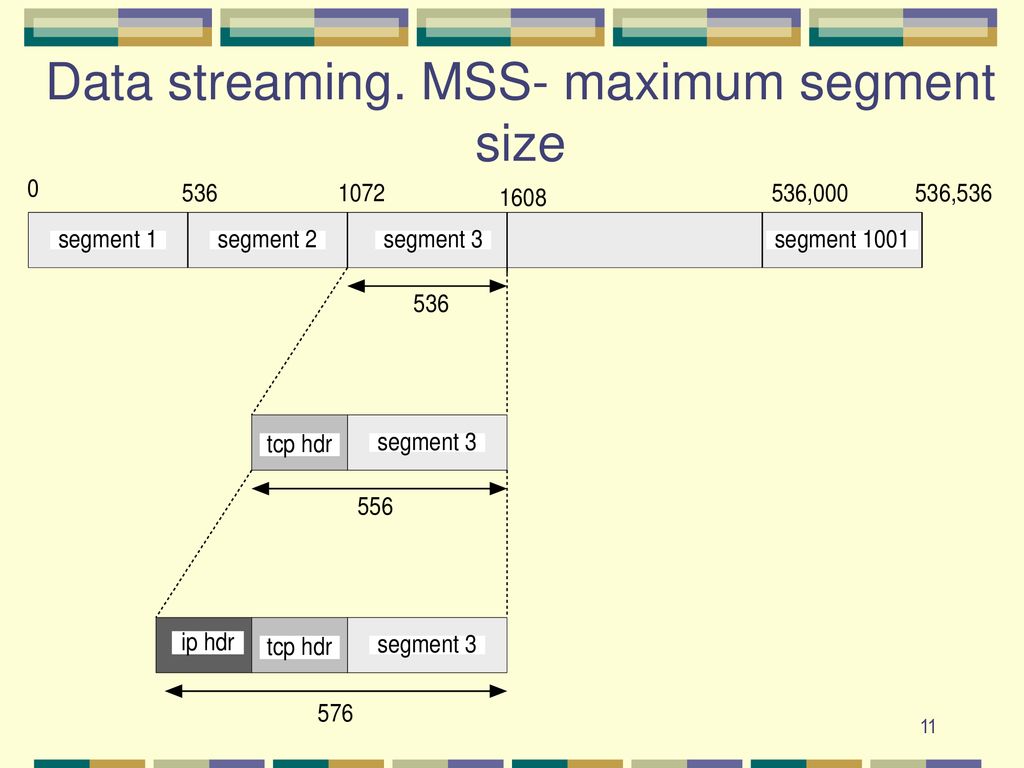 Data streaming. MSS- maximum segment size

0

536

1072

1608

536,000

536,536

segment 1

segment 2

segment 3

segment 1001

536

tcp hdr

segment 3

556

ip hdr

tcp hdr

segment 3

576

11